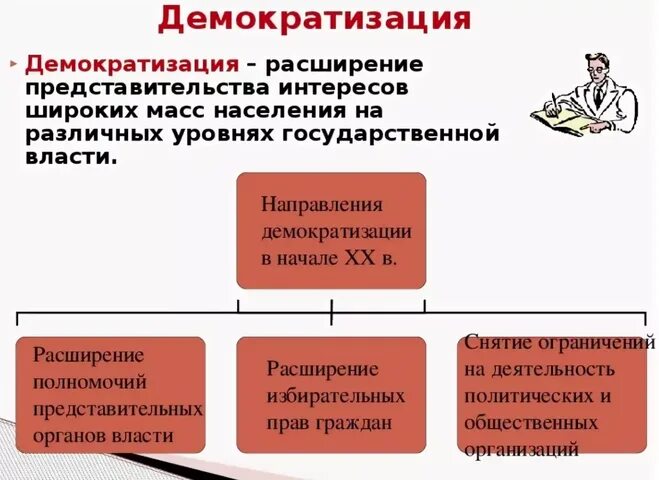 Демократизация

Демократизация – расширение представительства интересов широких масс населения на различных уровнях государственной власти.

Направления демократизации в начале XX в.

Расширение полномочий представительных органов власти

Расширение избирательных прав граждан

Снятие ограничений на деятельность политических и общественных организаций